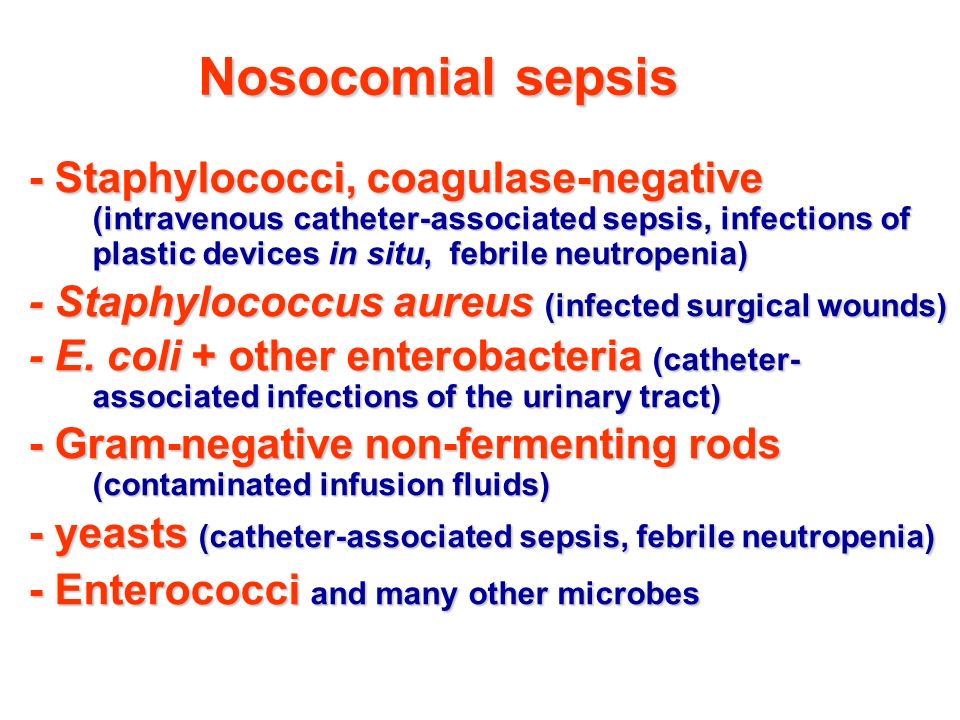 Nosocomial sepsis

- Staphylococci, coagulase-negative (intravenous catheter-associated sepsis, infections of plastic devices in situ, febrile neutropenia)

- Staphylococcus aureus (infected surgical wounds)

- E. coli + other enterobacteria (catheter-associated infections of the urinary tract)

- Gram-negative non-fermenting rods (contaminated infusion fluids)

- yeasts (catheter-associated sepsis, febrile neutropenia)

- Enterococci and many other microbes